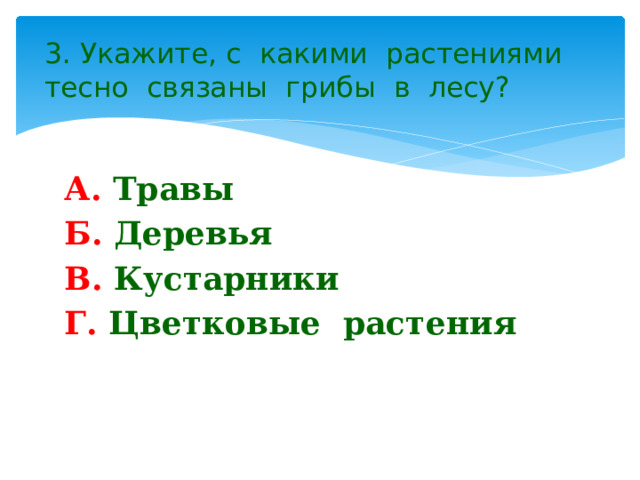 3. Укажите, с какими растениями тесно связаны грибы в лесу?

А. Травы
Б. Деревья
В. Кустарники
Г. Цветковые растения